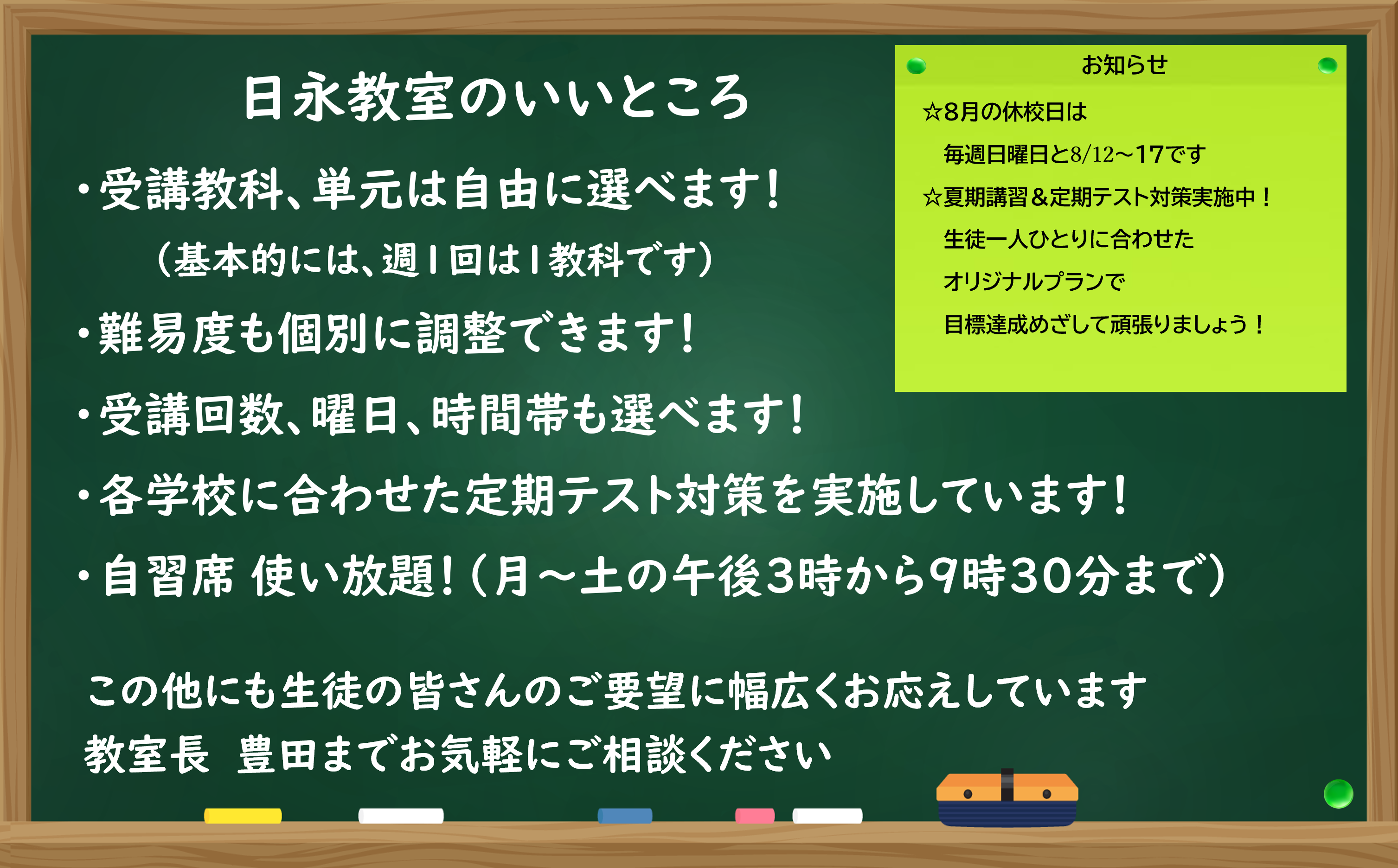 日永教室のいいところ

・受講教科、単元は自由に選べます！
（基本的には、週1回は1教科です）

・難易度も個別に調整できます！

・受講回数、曜日、時間帯も選べます！

・各学校に合わせた定期テスト対策を実施しています！

・自習席 使い放題！（月～土の午後3時から9時30分まで）

この他にも生徒の皆さんのご要望に幅広くお応えしています
教室長　豊田までお気軽にご相談ください

お知らせ

☆8月の休校日は
毎週日曜日と8/12～17です

☆夏期講習＆定期テスト対策実施中！
生徒一人ひとりに合わせた
オリジナルプランで
目標達成めざして頑張りましょう！